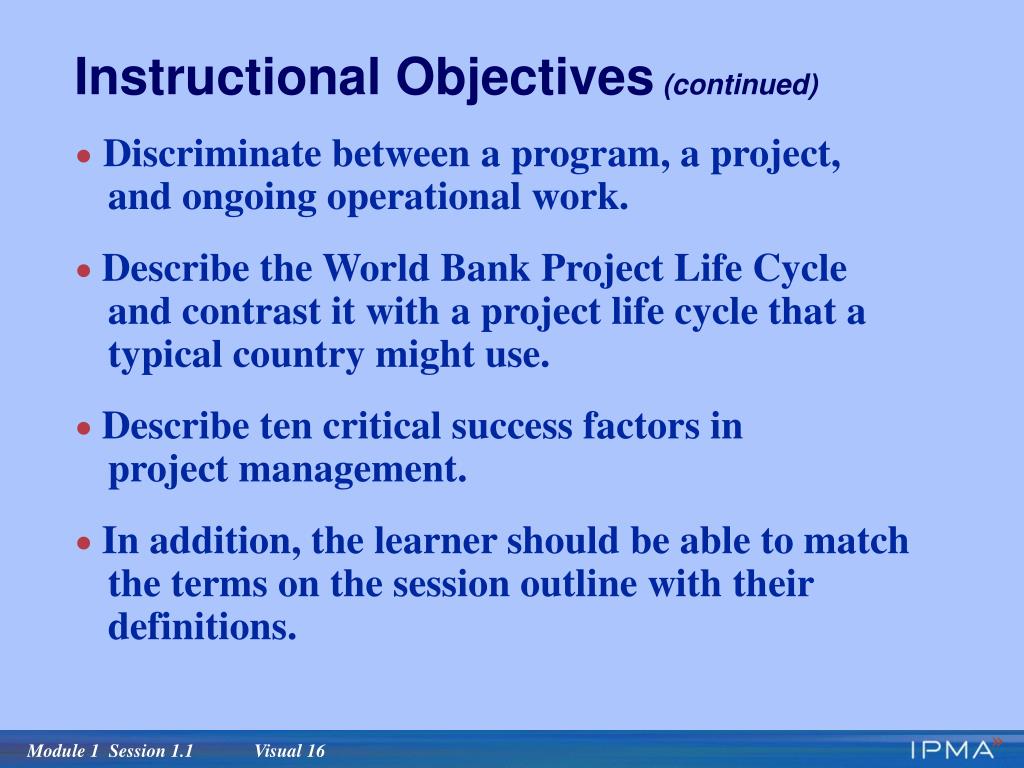 Instructional Objectives (continued)

• Discriminate between a program, a project, and ongoing operational work.

• Describe the World Bank Project Life Cycle and contrast it with a project life cycle that a typical country might use.

• Describe ten critical success factors in project management.

• In addition, the learner should be able to match the terms on the session outline with their definitions.

Module 1 Session 1.1 Visual 16

IPMA